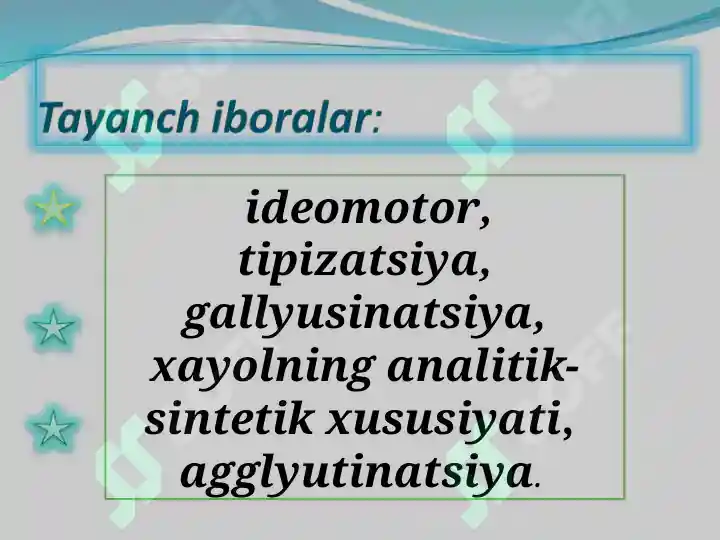 Tayanch iboralar:

ideomotor, tipizatsiya, gallyusinatsiya, xayolning analitik-sintetik xususiyati, agglyutinatsiya.